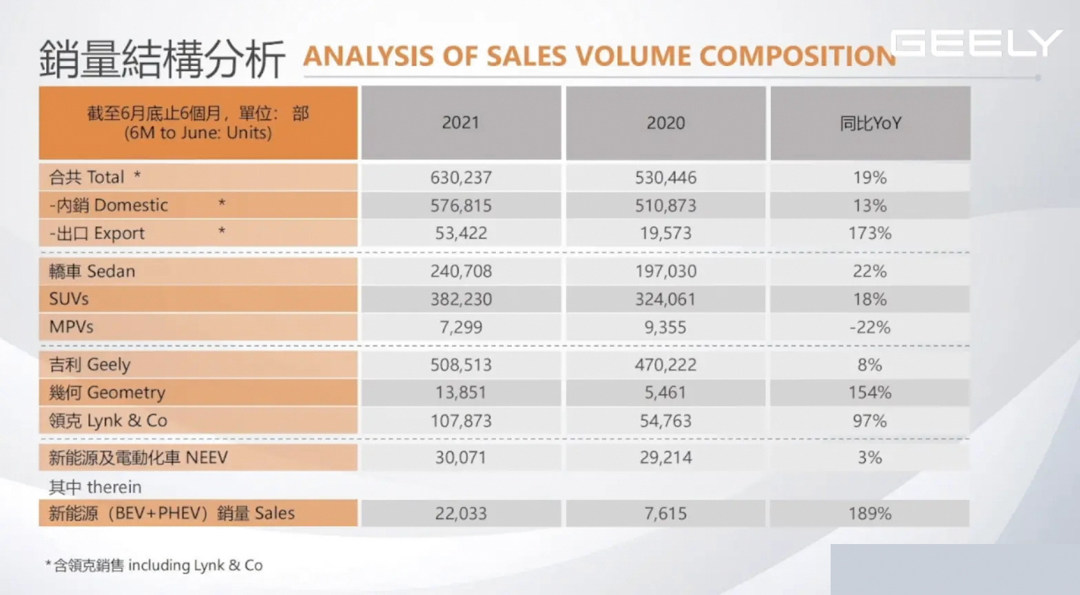 銷量結構分析 ANALYSIS OF SALES VOLUME COMPOSITION

GEELY

| 截至6月底止6個月，單位：部 (6M to June: Units) | 2021 | 2020 | 同比YoY |
|---|---|---|---|
| 合共 Total * | 630,237 | 530,446 | 19% |
| -內銷 Domestic * | 576,815 | 510,873 | 13% |
| -出口 Export * | 53,422 | 19,573 | 173% |
| 轎車 Sedan | 240,708 | 197,030 | 22% |
| SUVs | 382,230 | 324,061 | 18% |
| MPVs | 7,299 | 9,355 | -22% |
| 吉利 Geely | 508,513 | 470,222 | 8% |
| 幾何 Geometry | 13,851 | 5,461 | 154% |
| 領克 Lynk & Co | 107,873 | 54,763 | 97% |
| 新能源及電動化車 NEEV | 30,071 | 29,214 | 3% |
| 其中 therein | | | |
| 新能源（BEV+PHEV）銷量 Sales | 22,033 | 7,615 | 189% |

*含領克銷售 including Lynk & Co